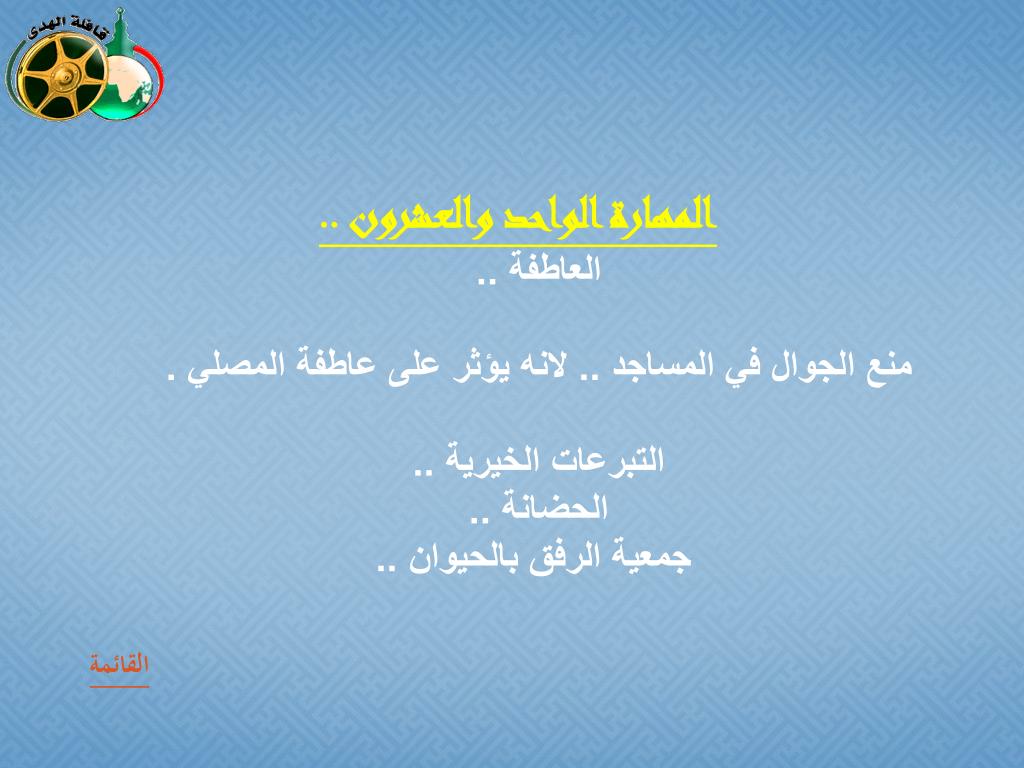 قافلة الهدى

المهارة الواحد والعشرون ..
العاطفة ..

منع الجوال في المساجد .. لانه يؤثر على عاطفة المصلي .

التبرعات الخيرية ..
الحضانة ..
جمعية الرفق بالحيوان ..

القائمة